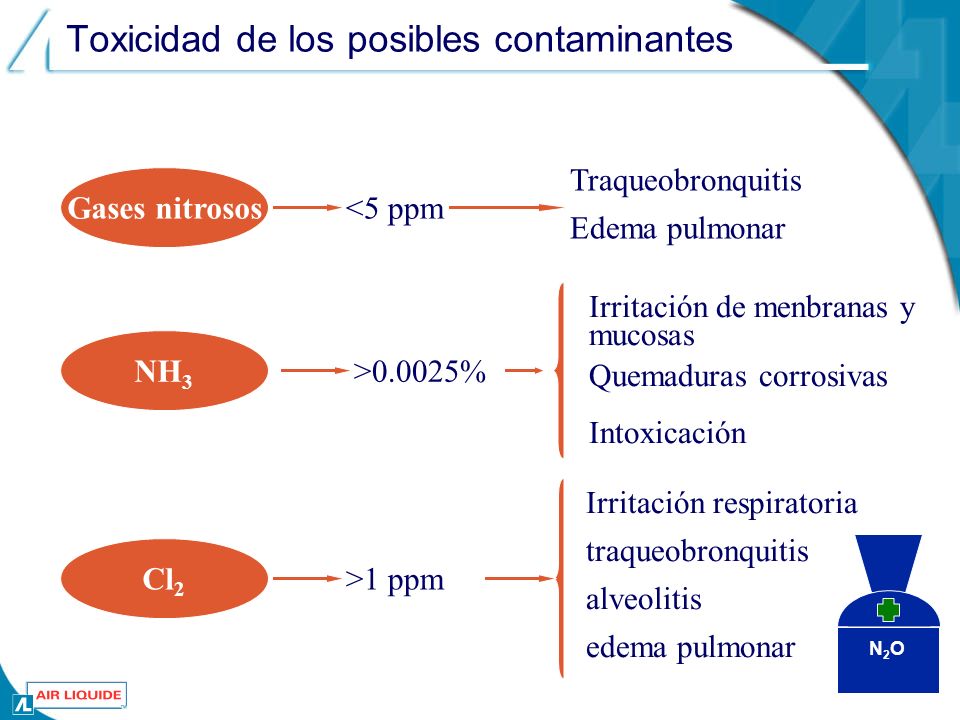 Toxicidad de los posibles contaminantes

Gases nitrosos <5 ppm
Traqueobronquitis
Edema pulmonar

$NH_3$ >0.0025%
Irritación de menbranas y mucosas
Quemaduras corrosivas
Intoxicación

$Cl_2$ >1 ppm
Irritación respiratoria
traqueobronquitis
alveolitis
edema pulmonar

$N_2O$

AIR LIQUIDE